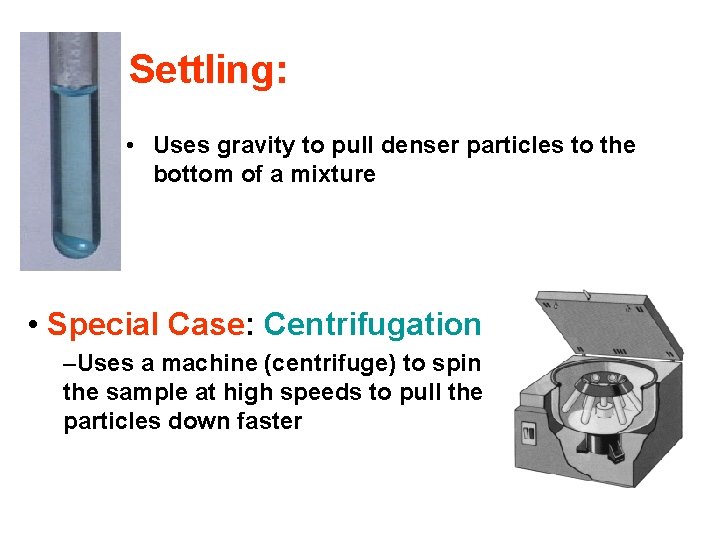 Settling:

• Uses gravity to pull denser particles to the bottom of a mixture

• Special Case: Centrifugation

–Uses a machine (centrifuge) to spin the sample at high speeds to pull the particles down faster